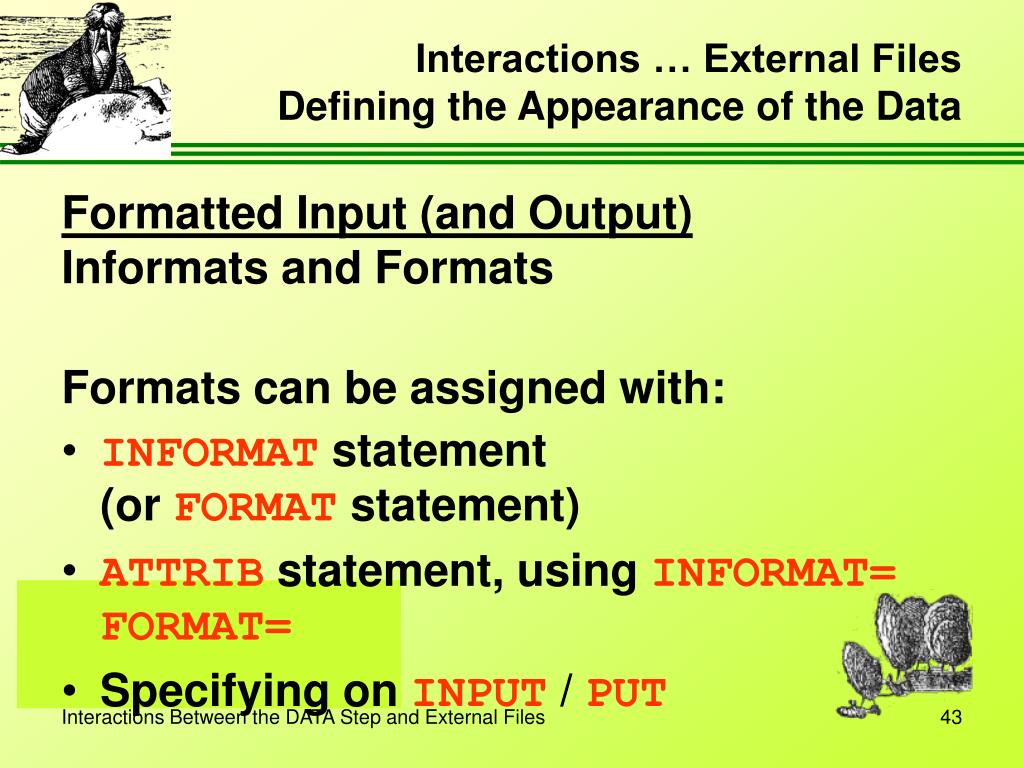 Interactions … External Files
Defining the Appearance of the Data

Formatted Input (and Output)
Informats and Formats

Formats can be assigned with:
• INFORMAT statement (or FORMAT statement)
• ATTRIB statement, using INFORMAT= FORMAT=
• Specifying on INPUT / PUT

Interactions Between the DATA Step and External Files

43